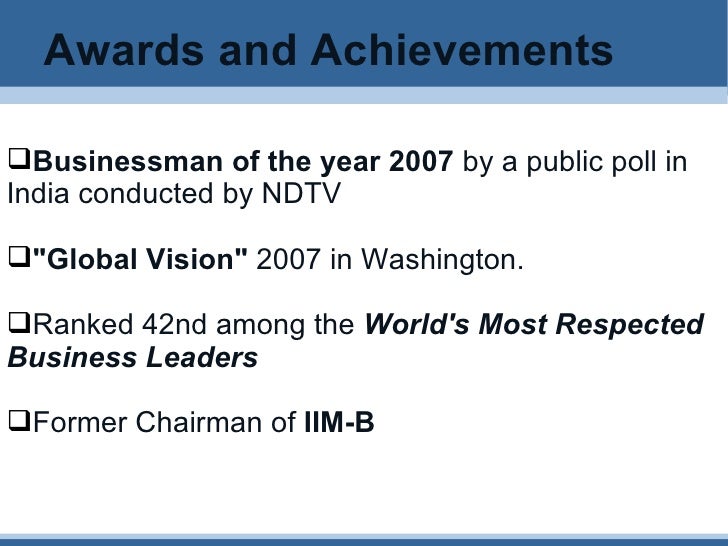 Awards and Achievements

❑Businessman of the year 2007 by a public poll in India conducted by NDTV

❑"Global Vision" 2007 in Washington.

❑Ranked 42nd among the World's Most Respected Business Leaders

❑Former Chairman of IIM-B